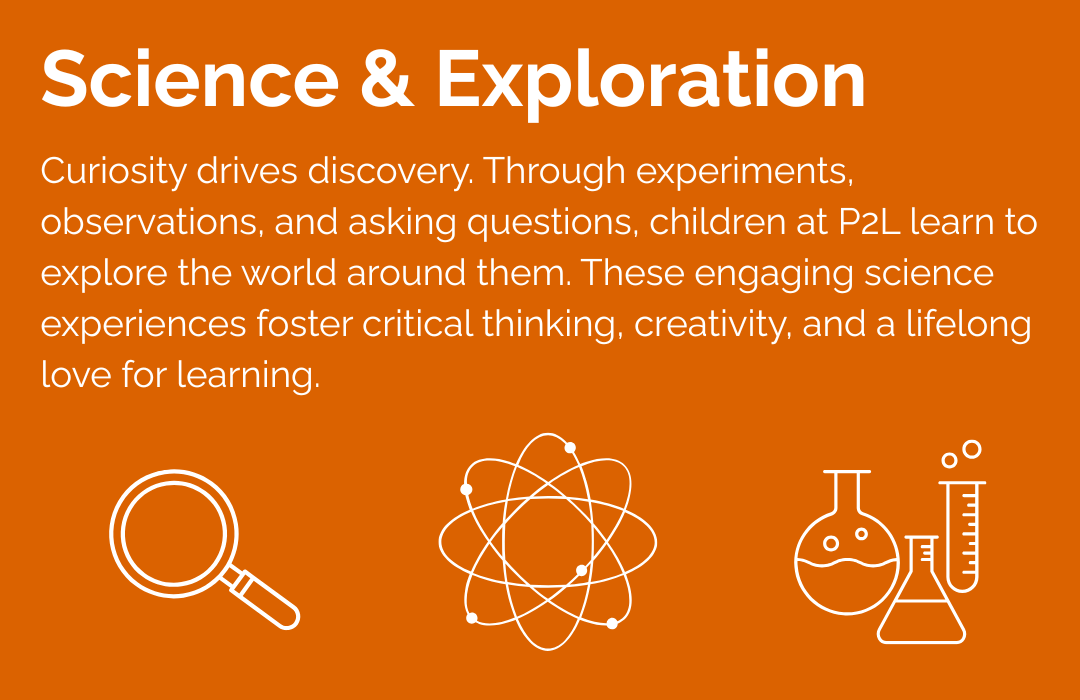 Science & Exploration

Curiosity drives discovery. Through experiments, observations, and asking questions, children at P2L learn to explore the world around them. These engaging science experiences foster critical thinking, creativity, and a lifelong love for learning.